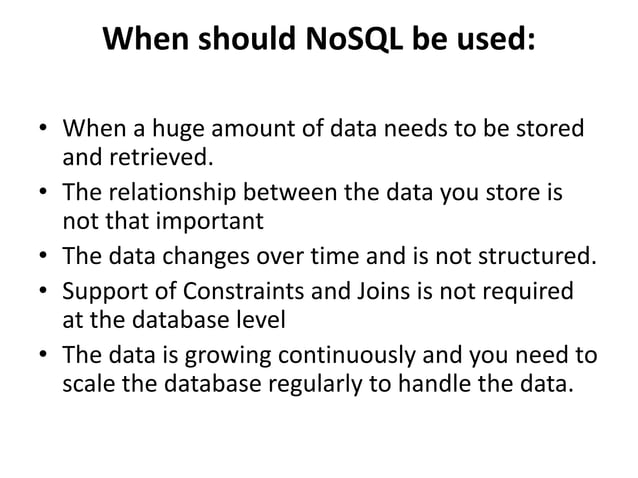 When should NoSQL be used:

• When a huge amount of data needs to be stored and retrieved.
• The relationship between the data you store is not that important
• The data changes over time and is not structured.
• Support of Constraints and Joins is not required at the database level
• The data is growing continuously and you need to scale the database regularly to handle the data.